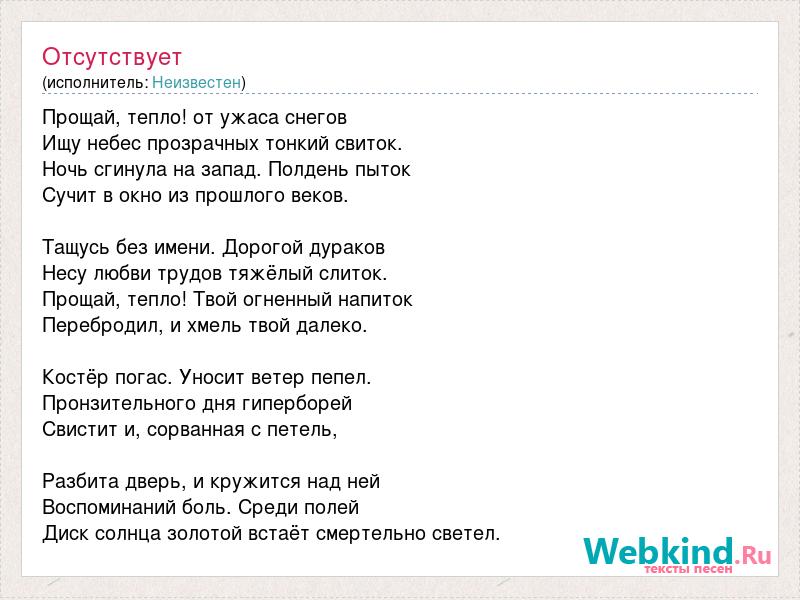 Отсутствует
(исполнитель: Неизвестен)

Прощай, тепло! от ужаса снегов
Ищу небес прозрачных тонкий свиток.
Ночь сгинула на запад. Полдень пыток
Сучит в окно из прошлого веков.

Тащусь без имени. Дорогой дураков
Несу любви трудов тяжёлый слиток.
Прощай, тепло! Твой огненный напиток
Перебродил, и хмель твой далеко.

Костёр погас. Уносит ветер пепел.
Пронзительного дня гиперборей
Свистит и, сорванная с петель,

Разбита дверь, и кружится над ней
Воспоминаний боль. Среди полей
Диск солнца золотой встаёт смертельно светел.

Webkind.Ru
тексты песен